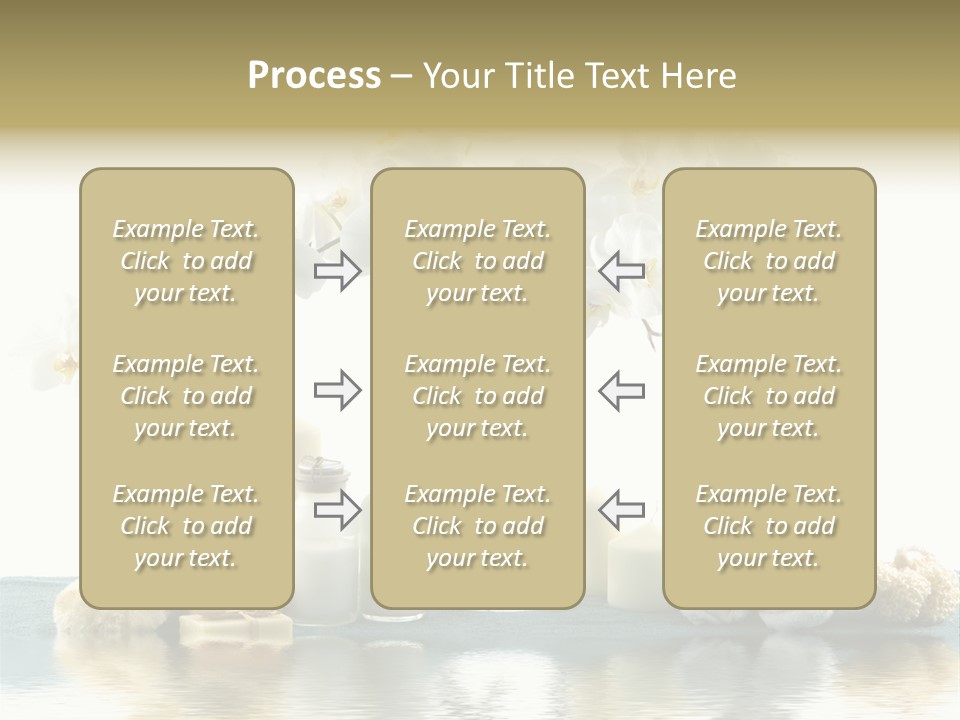 Process – Your Title Text Here

Example Text. Click to add your text.

Example Text. Click to add your text.

Example Text. Click to add your text.

Example Text. Click to add your text.

Example Text. Click to add your text.

Example Text. Click to add your text.

Example Text. Click to add your text.

Example Text. Click to add your text.

Example Text. Click to add your text.